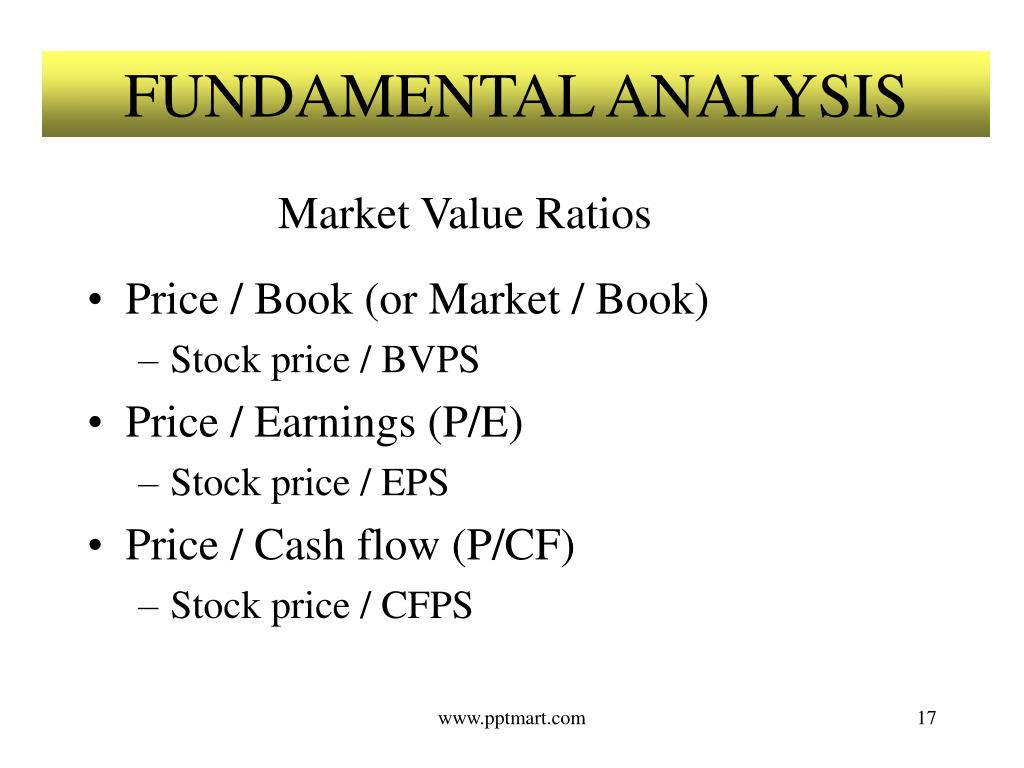 FUNDAMENTAL ANALYSIS

Market Value Ratios

• Price / Book (or Market / Book)
  – Stock price / BVPS
• Price / Earnings (P/E)
  – Stock price / EPS
• Price / Cash flow (P/CF)
  – Stock price / CFPS

www.pptmart.com

17